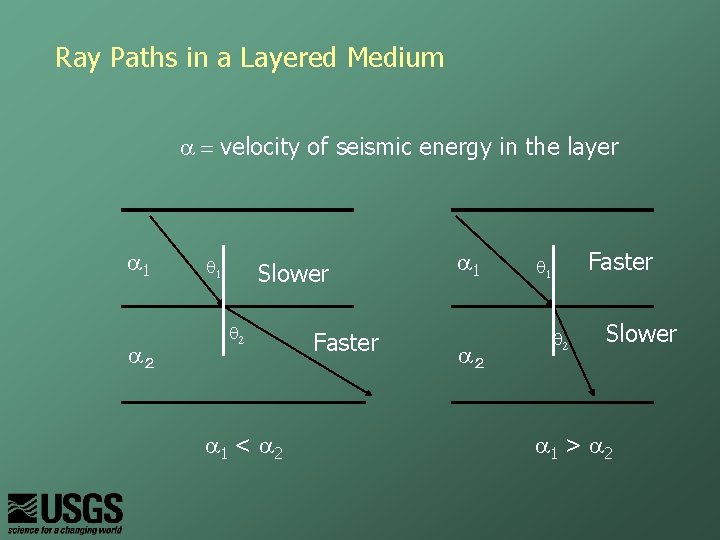 Ray Paths in a Layered Medium

$\alpha =$ velocity of seismic energy in the layer

$\alpha_1$ $\theta_1$ Slower

$\theta_2$ Faster

$\alpha_2$

$\alpha_1 < \alpha_2$

$\alpha_1$ $\theta_1$ Faster

$\theta_2$ Slower

$\alpha_2$

$\alpha_1 > \alpha_2$

USGS
science for a changing world